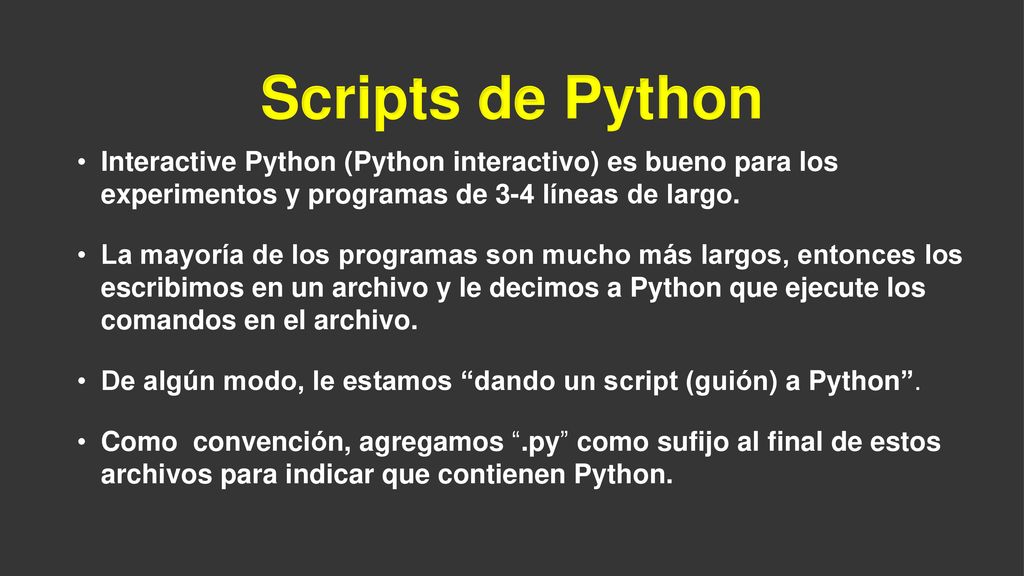 Scripts de Python

• Interactive Python (Python interactivo) es bueno para los experimentos y programas de 3-4 líneas de largo.

• La mayoría de los programas son mucho más largos, entonces los escribimos en un archivo y le decimos a Python que ejecute los comandos en el archivo.

• De algún modo, le estamos “dando un script (guión) a Python”.

• Como convención, agregamos “.py” como sufijo al final de estos archivos para indicar que contienen Python.